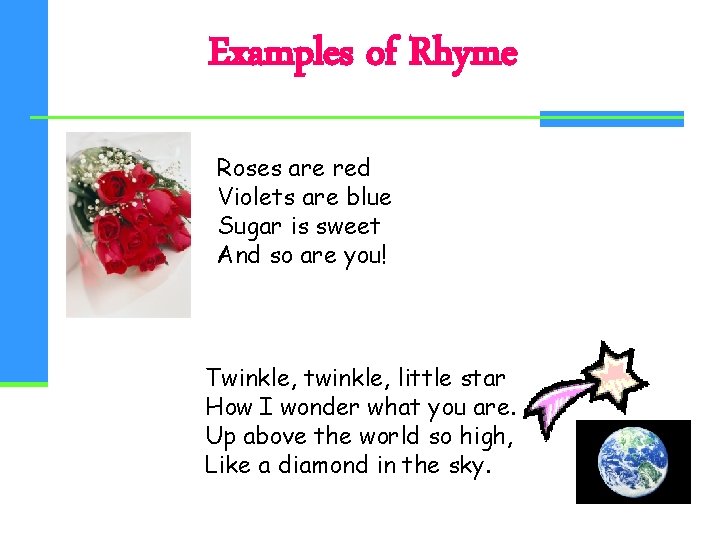 Examples of Rhyme

Roses are red
Violets are blue
Sugar is sweet
And so are you!

Twinkle, twinkle, little star
How I wonder what you are.
Up above the world so high,
Like a diamond in the sky.